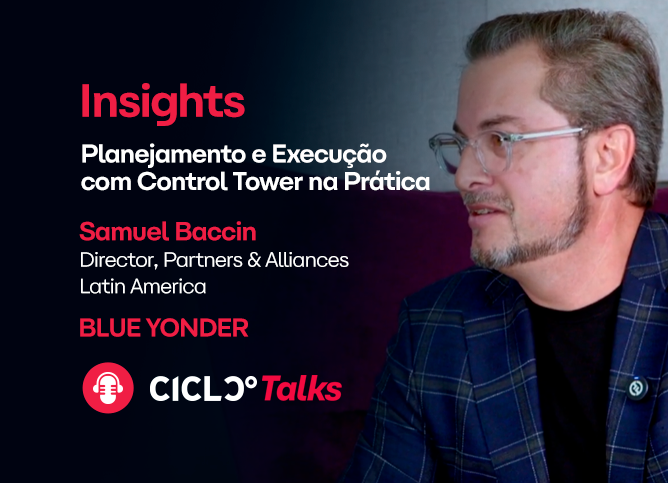 Insights

Planejamento e Execução com Control Tower na Prática

Samuel Baccin
Director, Partners & Alliances
Latin America

BLUE YONDER

CICLO° Talks